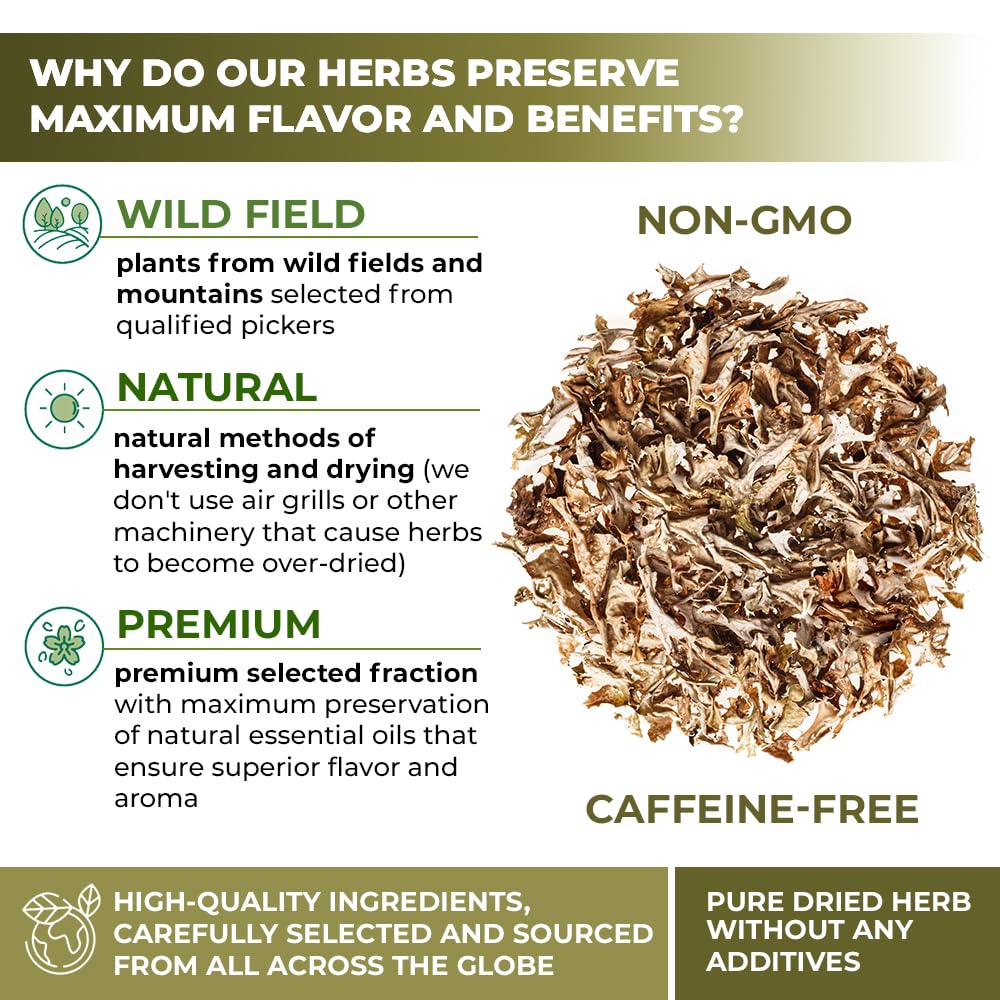 WHY DO OUR HERBS PRESERVE MAXIMUM FLAVOR AND BENEFITS?

WILD FIELD

plants from wild fields and mountains selected from qualified pickers

NATURAL

natural methods of harvesting and drying (we don't use air grills or other machinery that cause herbs to become over-dried)

PREMIUM

premium selected fraction with maximum preservation of natural essential oils that ensure superior flavor and aroma

NON-GMO

CAFFEINE-FREE

HIGH-QUALITY INGREDIENTS, CAREFULLY SELECTED AND SOURCED FROM ALL ACROSS THE GLOBE

PURE DRIED HERB WITHOUT ANY ADDITIVES